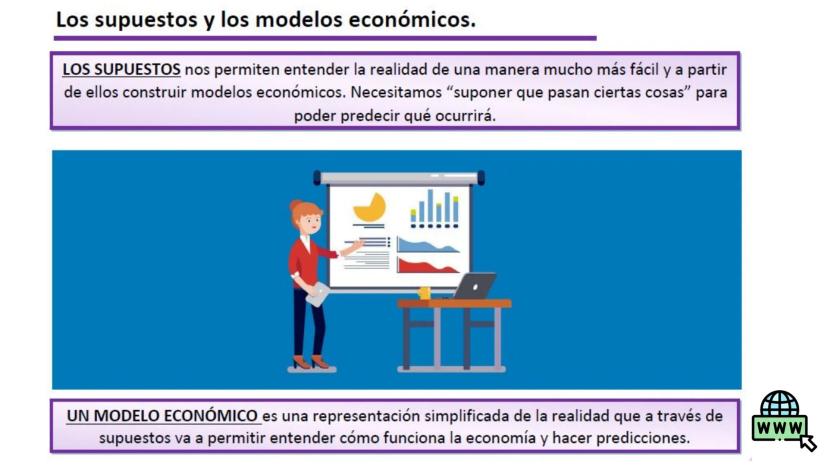 Los supuestos y los modelos económicos.

LOS SUPUESTOS nos permiten entender la realidad de una manera mucho más fácil y a partir de ellos construir modelos económicos. Necesitamos “suponer que pasan ciertas cosas” para poder predecir qué ocurrirá.

UN MODELO ECONÓMICO es una representación simplificada de la realidad que a través de supuestos va a permitir entender cómo funciona la economía y hacer predicciones.

WWW